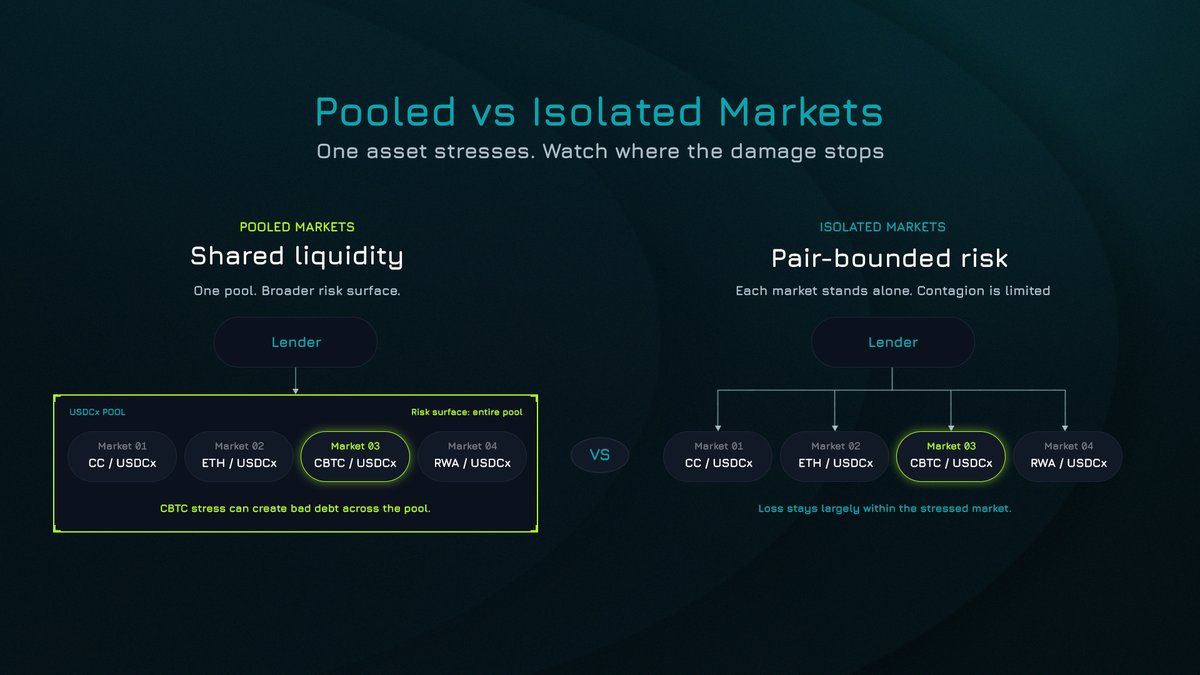 Pooled vs Isolated Markets
One asset stresses. Watch where the damage stops

POOLED MARKETS
Shared liquidity
One pool. Broader risk surface.

Lender

USDCx POOL
Risk surface: entire pool

Market 01
CC / USDCx

Market 02
ETH / USDCx

Market 03
CBTC / USDCx

Market 04
RWA / USDCx

CBTC stress can create bad debt across the pool.

VS

ISOLATED MARKETS
Pair-bounded risk
Each market stands alone. Contagion is limited

Lender

Market 01
CC / USDCx

Market 02
ETH / USDCx

Market 03
CBTC / USDCx

Market 04
RWA / USDCx

Loss stays largely within the stressed market.